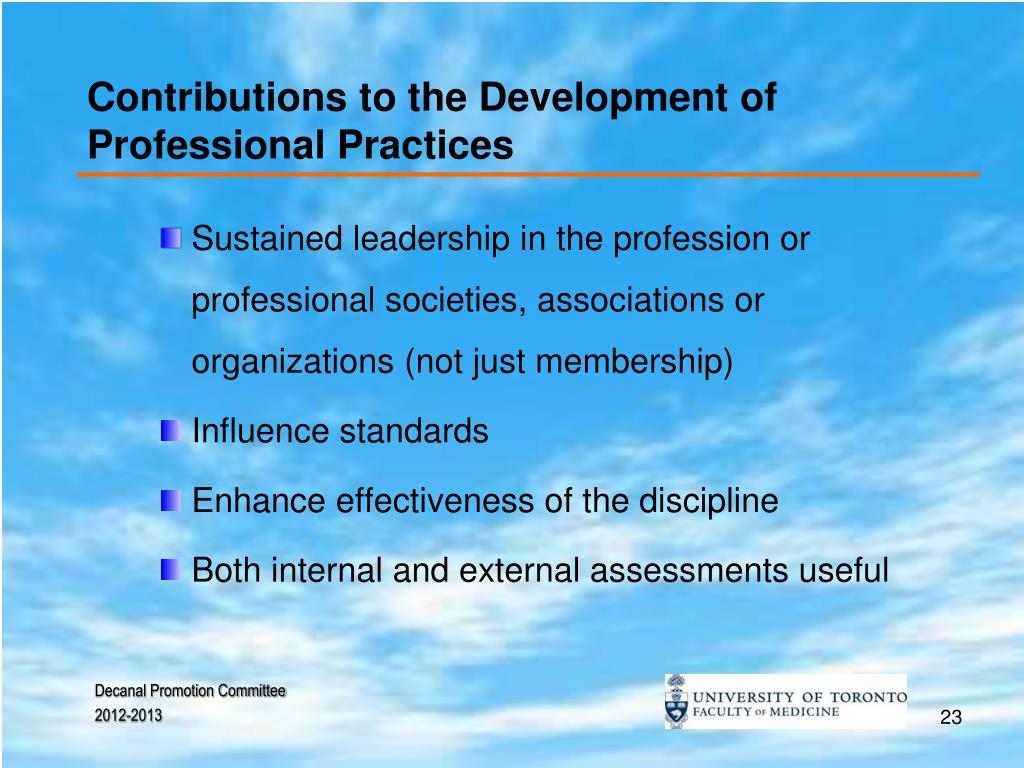 Contributions to the Development of Professional Practices

Sustained leadership in the profession or professional societies, associations or organizations (not just membership)

Influence standards

Enhance effectiveness of the discipline

Both internal and external assessments useful

Decanal Promotion Committee
2012-2013

UNIVERSITY OF TORONTO
FACULTY OF MEDICINE

23